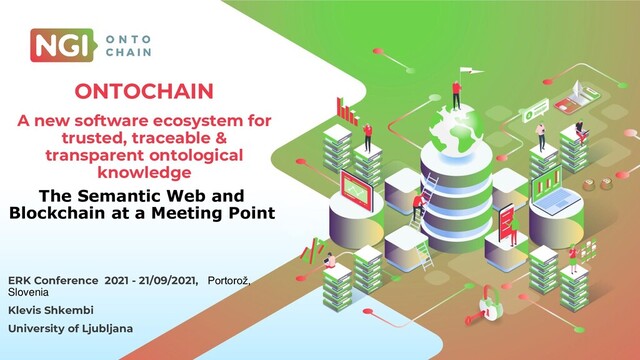 NGI ONTO CHAIN

ONTOCHAIN

A new software ecosystem for trusted, traceable & transparent ontological knowledge

The Semantic Web and Blockchain at a Meeting Point

ERK Conference 2021 - 21/09/2021, Portorož, Slovenia

Klevis Shkembi

University of Ljubljana